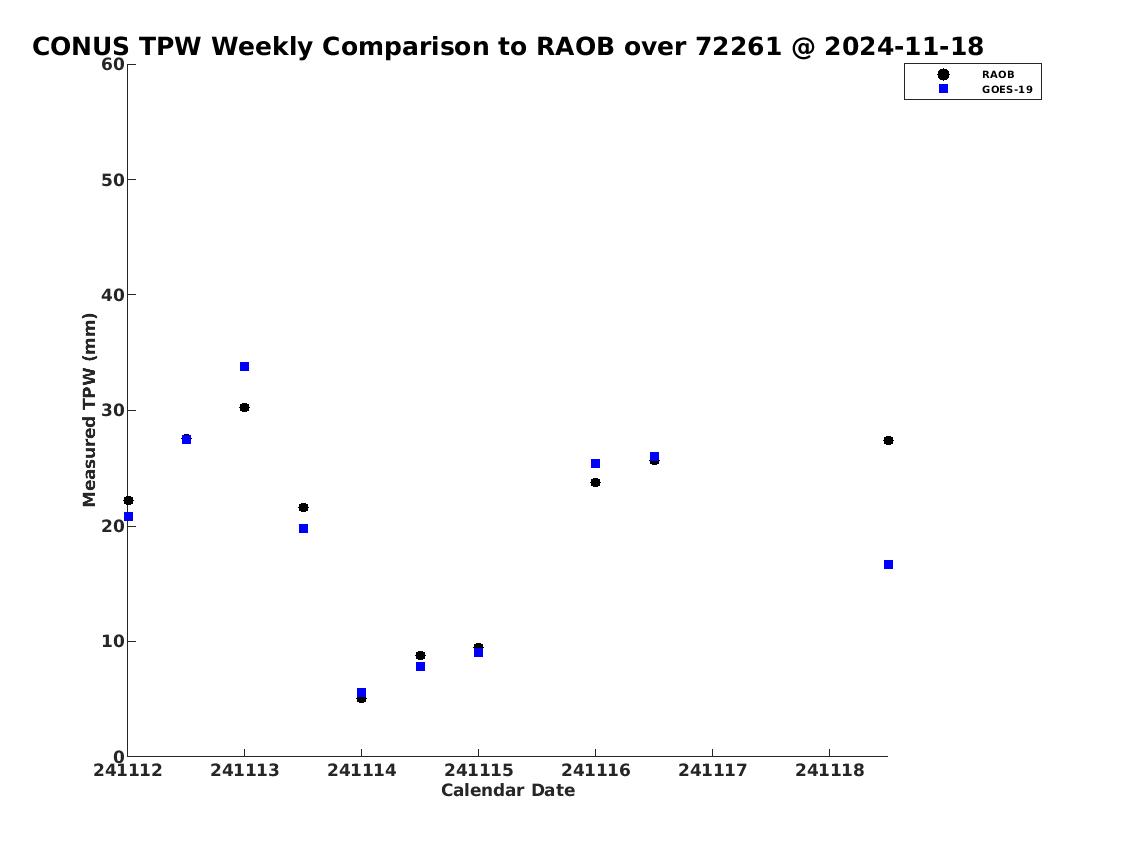 CONUS TPW Weekly Comparison to RAOB over 72261 @ 2024-11-18

RAOB
GOES-19

Measured TPW (mm)

60
50
40
30
20
10
0

241112
241113
241114
241115
241116
241117
241118

Calendar Date